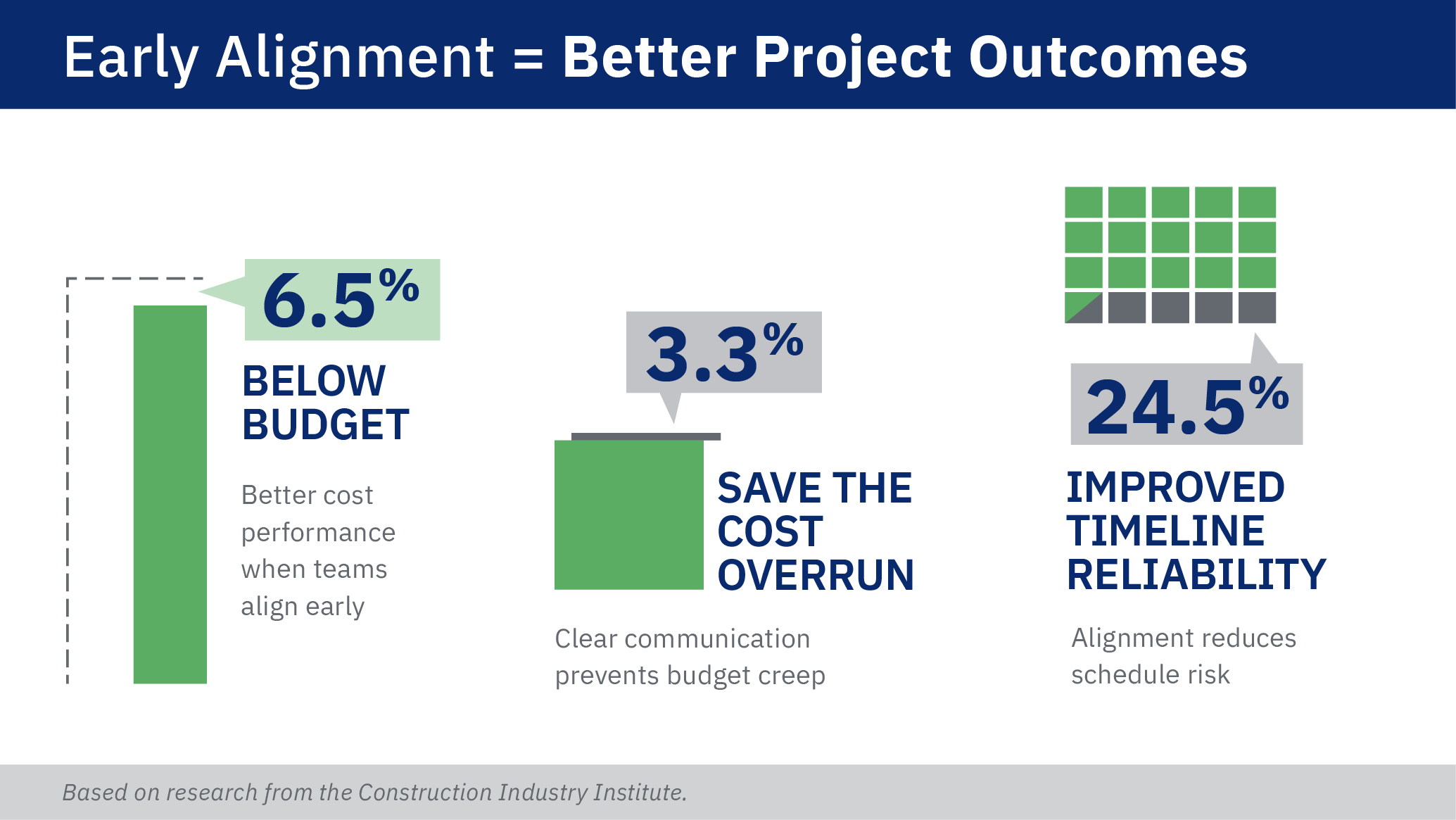 Early Alignment = Better Project Outcomes

6.5%

BELOW BUDGET

Better cost performance when teams align early

3.3%

SAVE THE COST OVERRUN

Clear communication prevents budget creep

24.5%

IMPROVED TIMELINE RELIABILITY

Alignment reduces schedule risk

Based on research from the Construction Industry Institute.